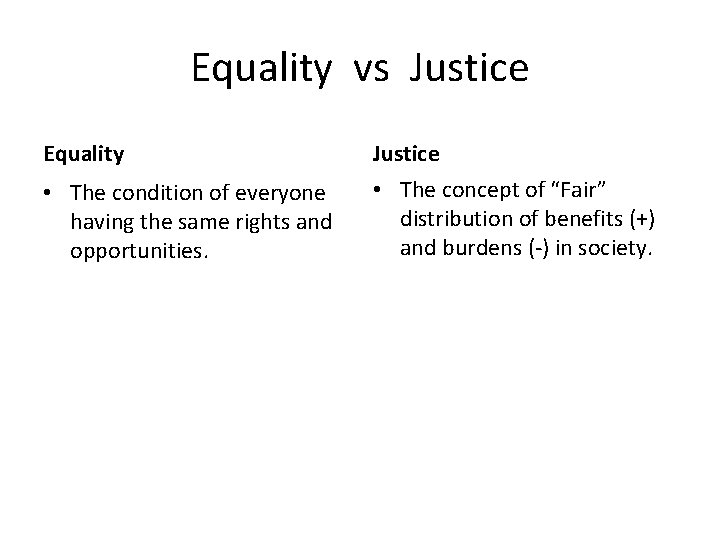 Equality vs Justice

Equality

• The condition of everyone having the same rights and opportunities.

Justice

• The concept of “Fair” distribution of benefits (+) and burdens (-) in society.